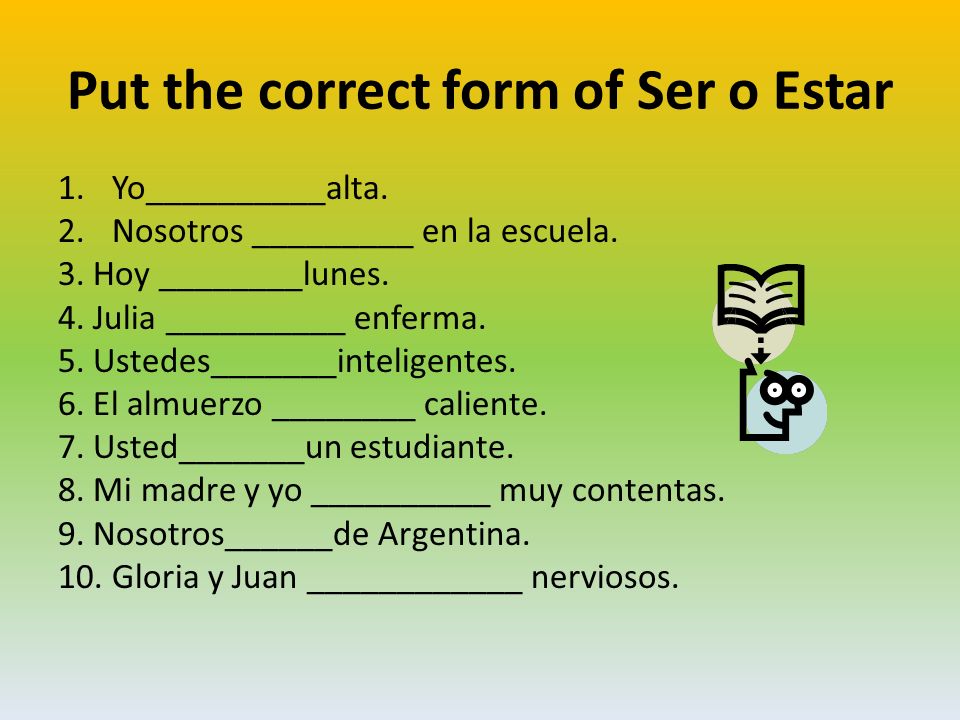 Put the correct form of Ser o Estar

1. Yo__________alta.
2. Nosotros _________ en la escuela.
3. Hoy ________lunes.
4. Julia __________ enferma.
5. Ustedes_______inteligentes.
6. El almuerzo ________ caliente.
7. Usted_______un estudiante.
8. Mi madre y yo __________ muy contentas.
9. Nosotros______de Argentina.
10. Gloria y Juan ____________ nerviosos.